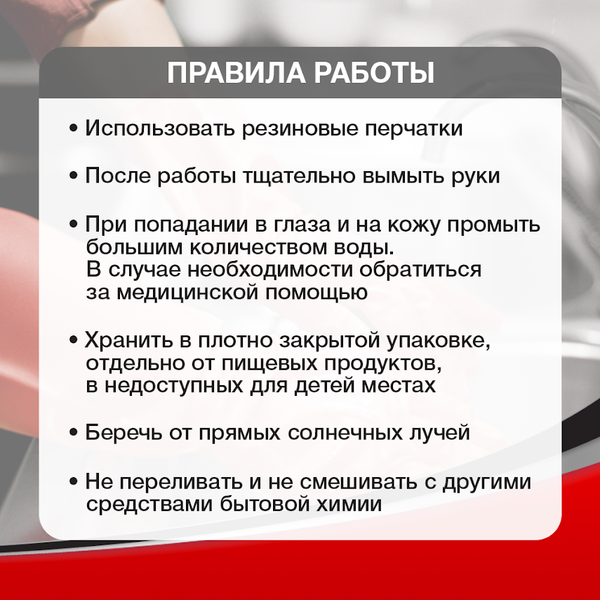 ПРАВИЛА РАБОТЫ

• Использовать резиновые перчатки

• После работы тщательно вымыть руки

• При попадании в глаза и на кожу промыть большим количеством воды. В случае необходимости обратиться за медицинской помощью

• Хранить в плотно закрытой упаковке, отдельно от пищевых продуктов, в недоступных для детей местах

• Беречь от прямых солнечных лучей

• Не переливать и не смешивать с другими средствами бытовой химии